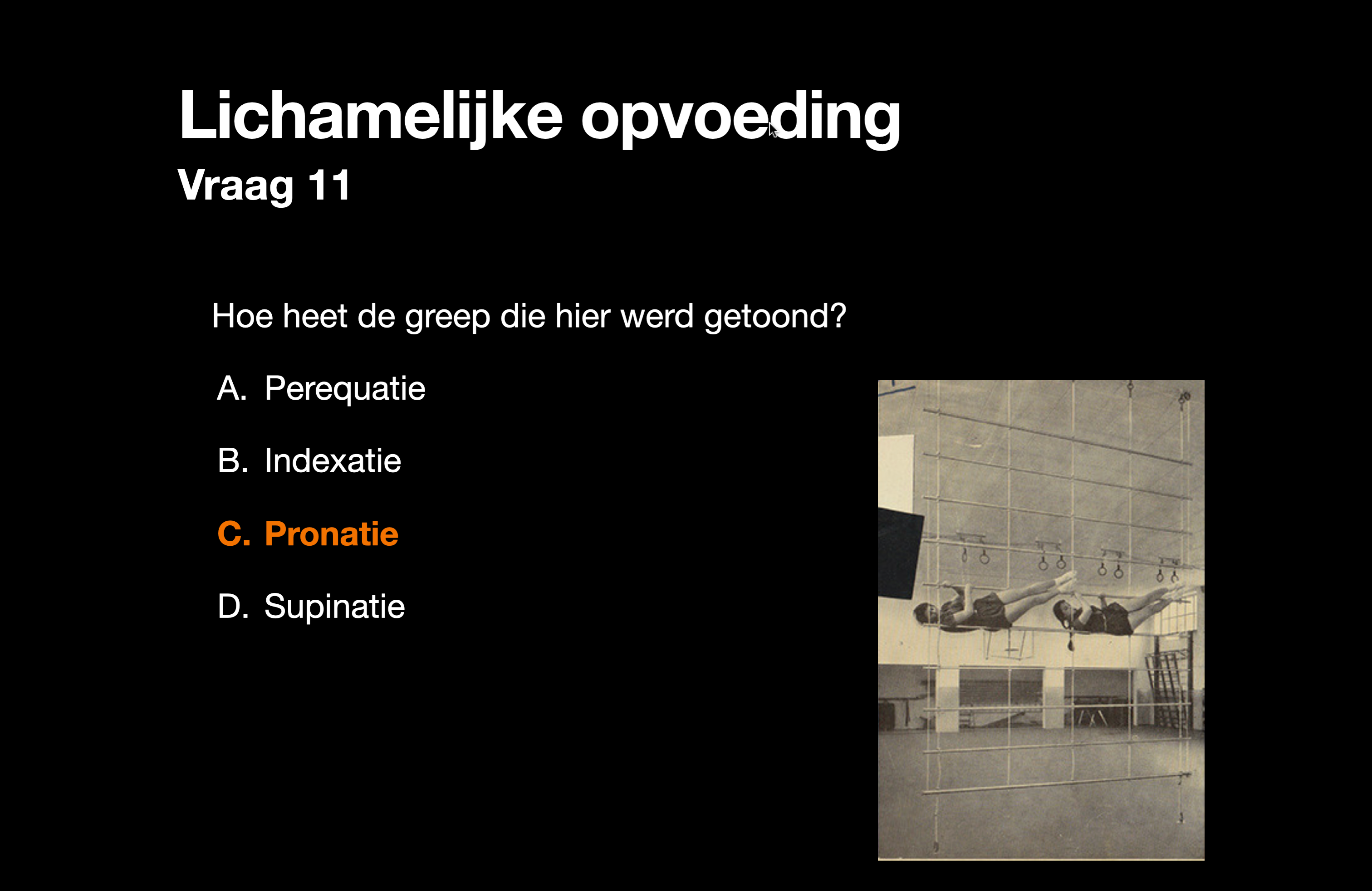 Lichamelijke opvoeding
Vraag 11

Hoe heet de greep die hier werd getoond?

A. Perequatie

B. Indexatie

C. Pronatie

D. Supinatie